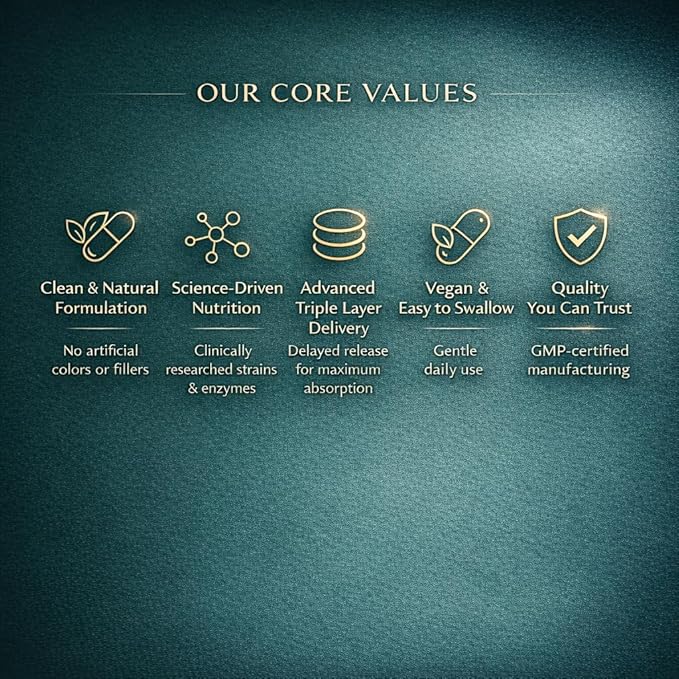 OUR CORE VALUES

Clean & Natural Formulation

No artificial colors or fillers

Science-Driven Nutrition

Clinically researched strains & enzymes

Advanced Triple Layer Delivery

Delayed release for maximum absorption

Vegan & Easy to Swallow

Gentle daily use

Quality You Can Trust

GMP-certified manufacturing